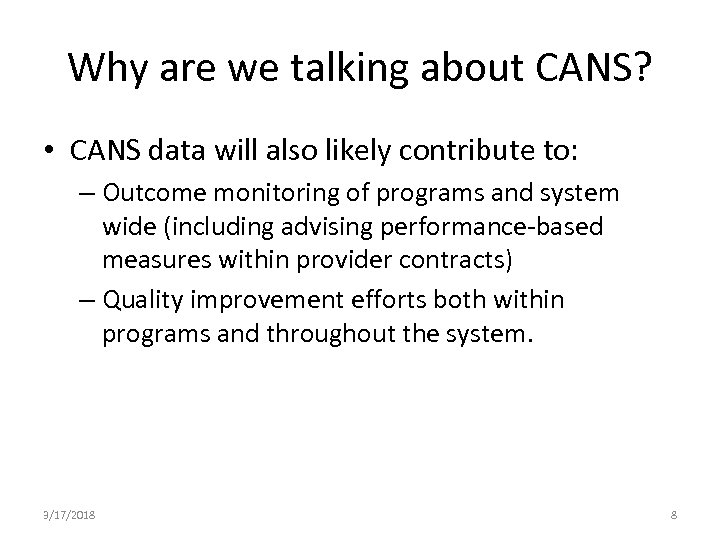 Why are we talking about CANS?

• CANS data will also likely contribute to:
– Outcome monitoring of programs and system wide (including advising performance-based measures within provider contracts)
– Quality improvement efforts both within programs and throughout the system.

3/17/2018

8